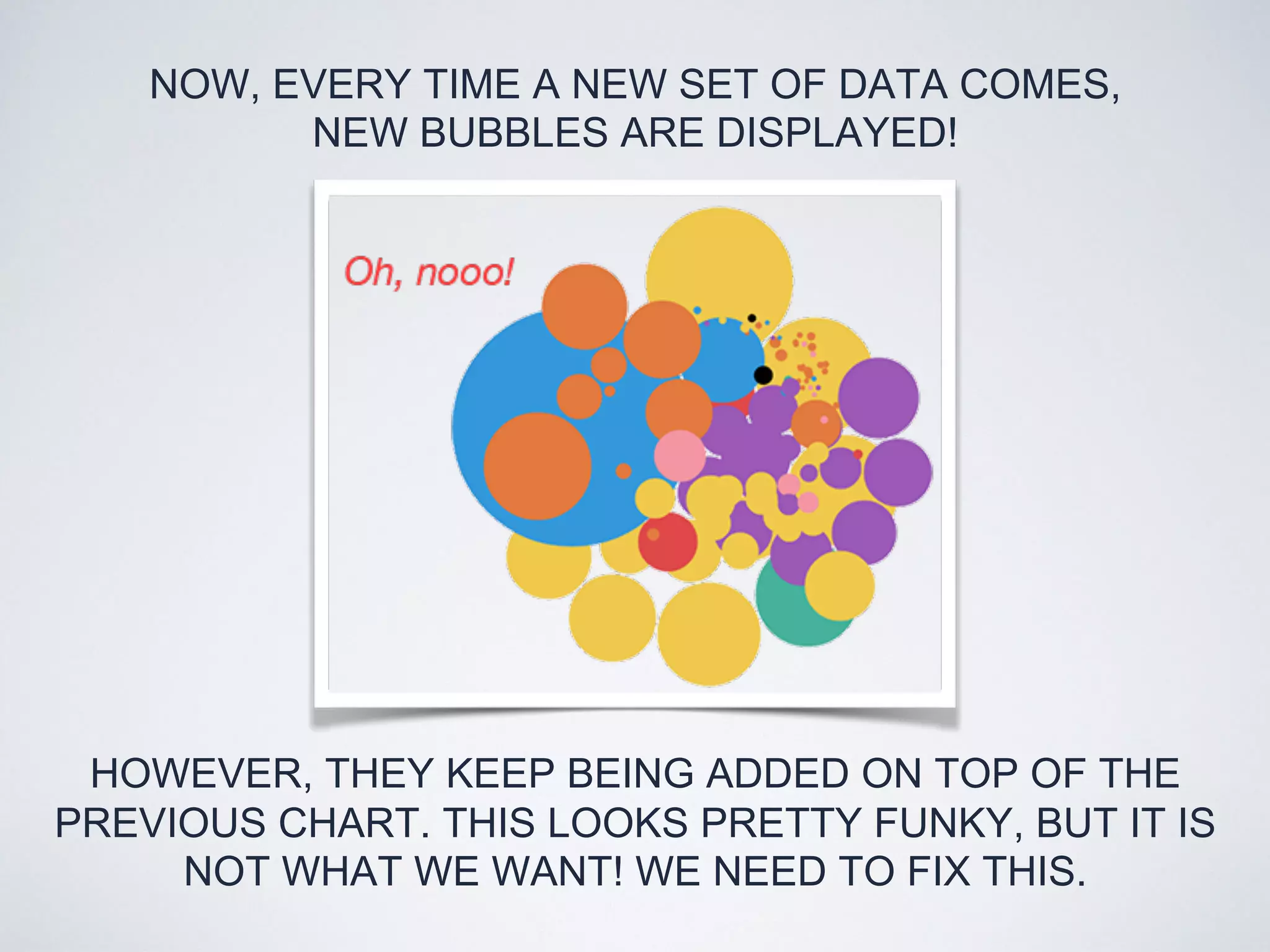 NOW, EVERY TIME A NEW SET OF DATA COMES, NEW BUBBLES ARE DISPLAYED!

Oh, nooo!

HOWEVER, THEY KEEP BEING ADDED ON TOP OF THE PREVIOUS CHART. THIS LOOKS PRETTY FUNKY, BUT IT IS NOT WHAT WE WANT! WE NEED TO FIX THIS.